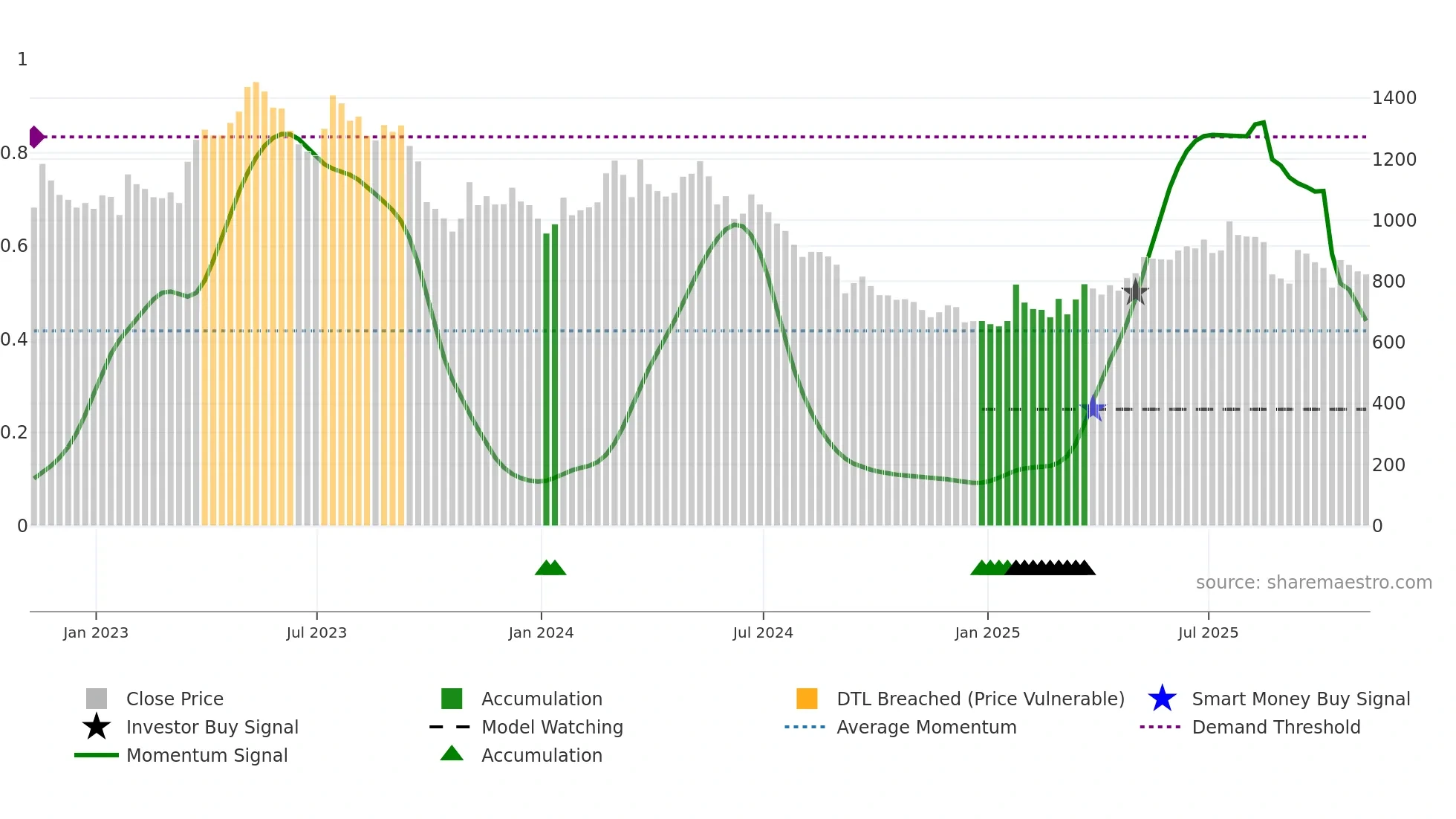 1
0.8
0.6
0.4
0.2
0

1400
1200
1000
800
600
400
200
0

source: sharemaestro.com

Jan 2023
Jul 2023
Jan 2024
Jul 2024
Jan 2025
Jul 2025

Close Price
Investor Buy Signal
Momentum Signal
Accumulation
Model Watching
Accumulation
DTL Breached (Price Vulnerable)
Average Momentum
Smart Money Buy Signal
Demand Threshold